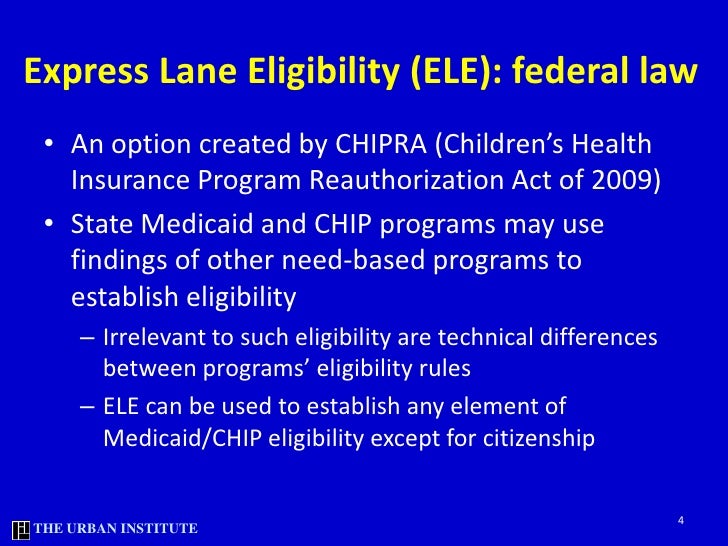 Express Lane Eligibility (ELE): federal law

• An option created by CHIPRA (Children's Health Insurance Program Reauthorization Act of 2009)

• State Medicaid and CHIP programs may use findings of other need-based programs to establish eligibility

– Irrelevant to such eligibility are technical differences between programs' eligibility rules

– ELE can be used to establish any element of Medicaid/CHIP eligibility except for citizenship

THE URBAN INSTITUTE

4